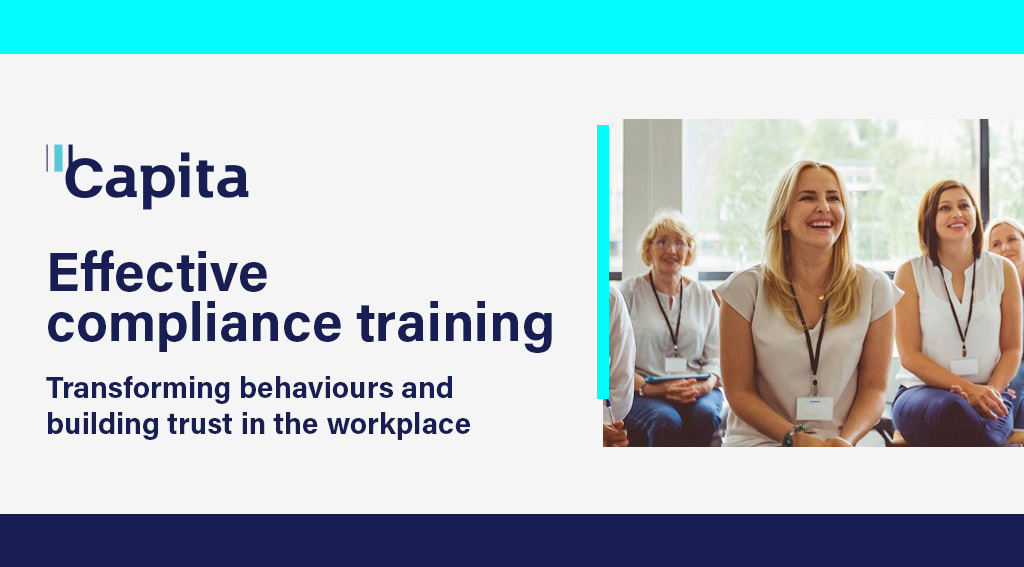 Capita

Effective compliance training

Transforming behaviours and building trust in the workplace